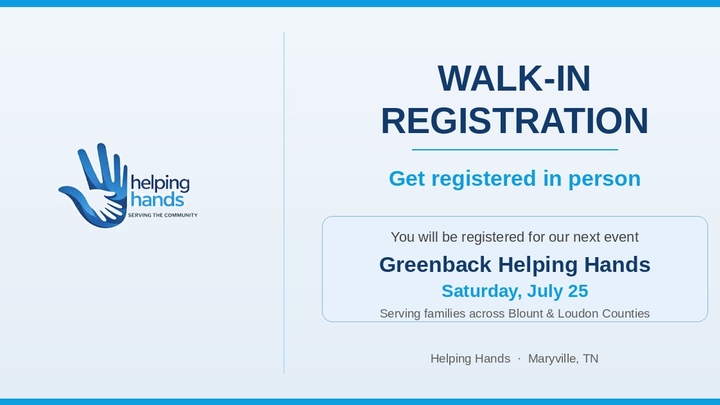 helping
hands
SERVING THE COMMUNITY

WALK-IN
REGISTRATION

Get registered in person

You will be registered for our next event

Greenback Helping Hands

Saturday, July 25

Serving families across Blount & Loudon Counties

Helping Hands · Maryville, TN